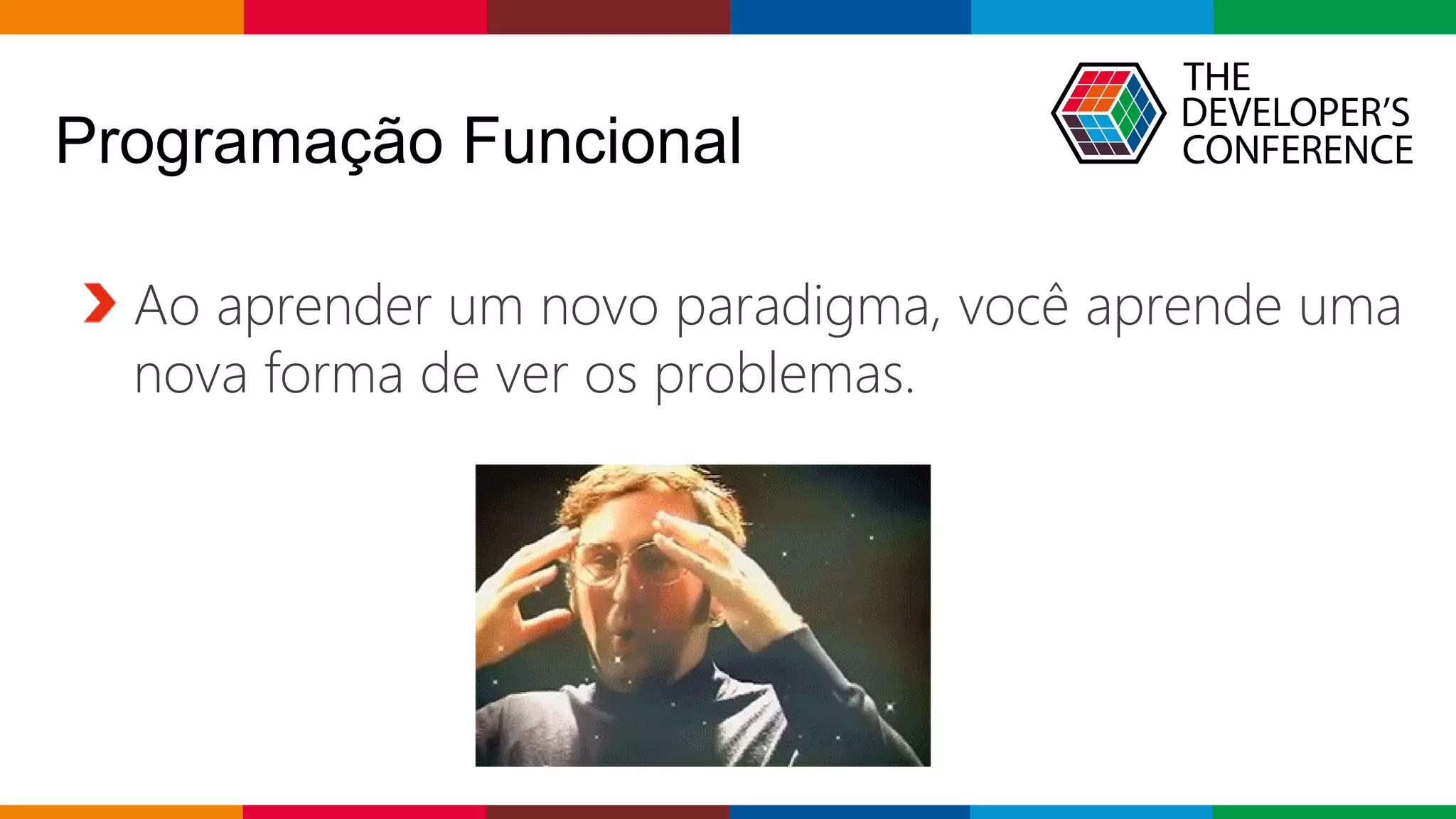 Programação Funcional

THE DEVELOPER'S CONFERENCE

Ao aprender um novo paradigma, você aprende uma nova forma de ver os problemas.